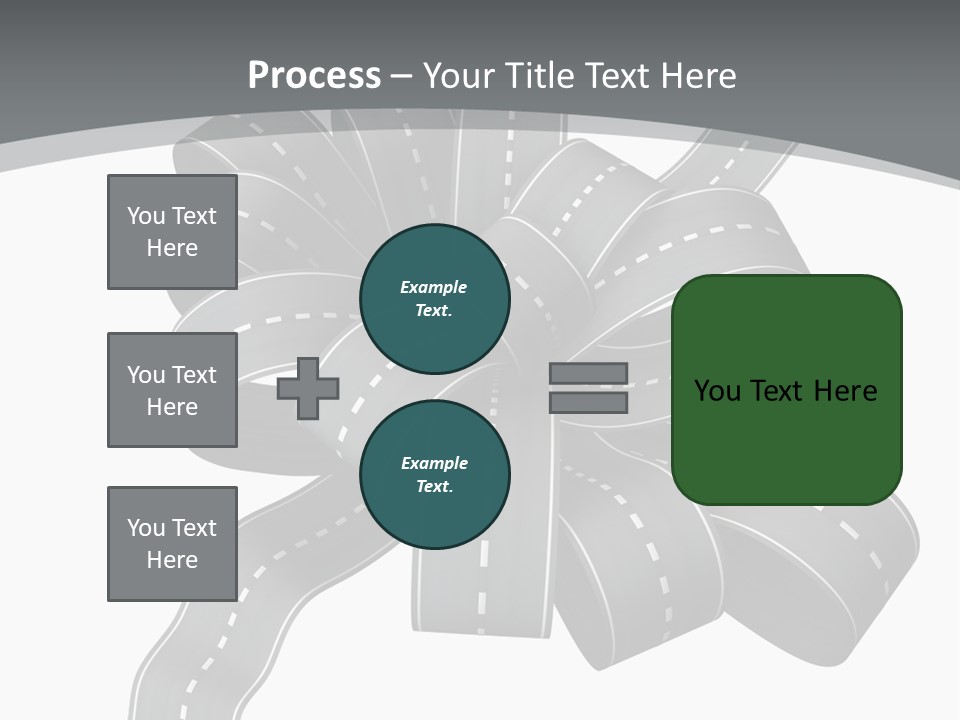 Process – Your Title Text Here

You Text Here

You Text Here

You Text Here

Example Text.

Example Text.

You Text Here